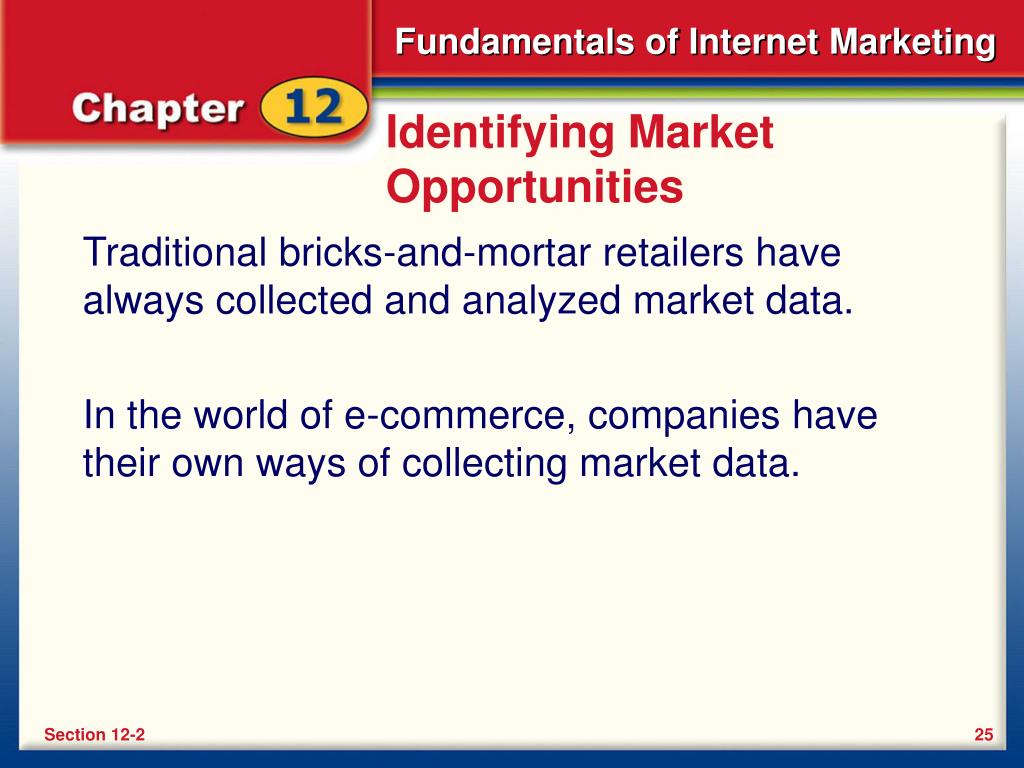 Fundamentals of Internet Marketing

Chapter 12

Identifying Market Opportunities

Traditional bricks-and-mortar retailers have always collected and analyzed market data.

In the world of e-commerce, companies have their own ways of collecting market data.

Section 12-2

25